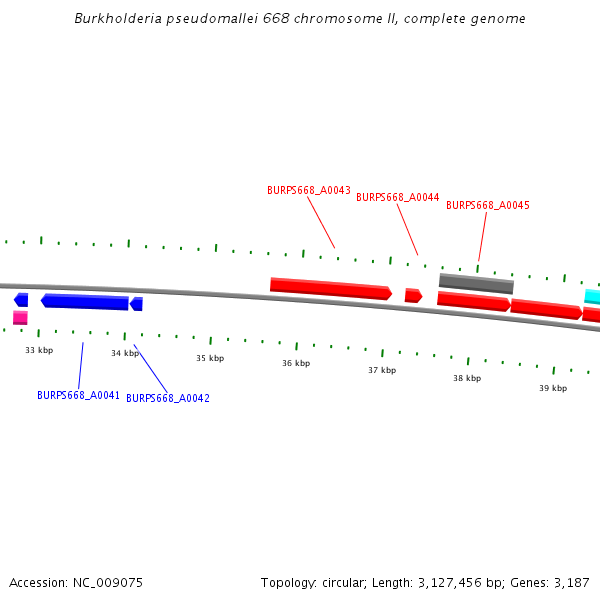 Burkholderia pseudomallei 668 chromosome II, complete genome

BURPS668_A0043
BURPS668_A0044
BURPS668_A0045

33 kbp
34 kbp
35 kbp
36 kbp
37 kbp
38 kbp
39 kbp

BURPS668_A0041
BURPS668_A0042

Accession: NC_009075

Topology: circular; Length: 3,127,456 bp; Genes: 3,187